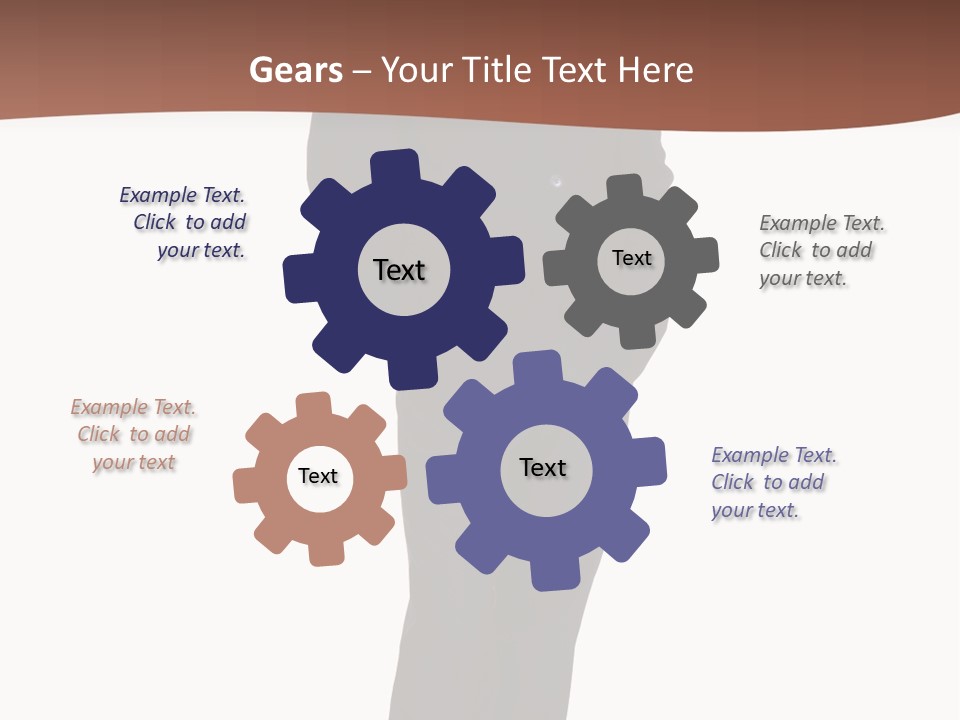 Gears – Your Title Text Here

Example Text. Click to add your text.

Text

Text

Example Text. Click to add your text.

Example Text. Click to add your text

Text

Text

Example Text. Click to add your text.